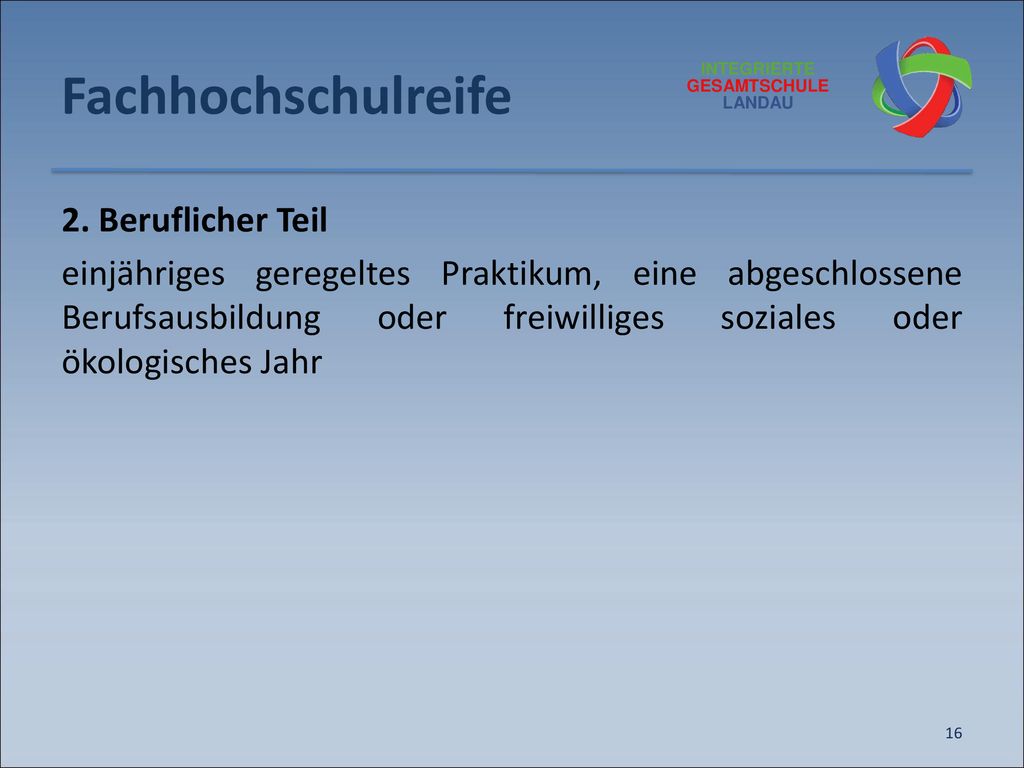 Fachhochschulreife

INTEGRIERTE
GESAMTSCHULE
LANDAU

2. Beruflicher Teil

einjähriges geregeltes Praktikum, eine abgeschlossene Berufsausbildung oder freiwilliges soziales oder ökologisches Jahr

16